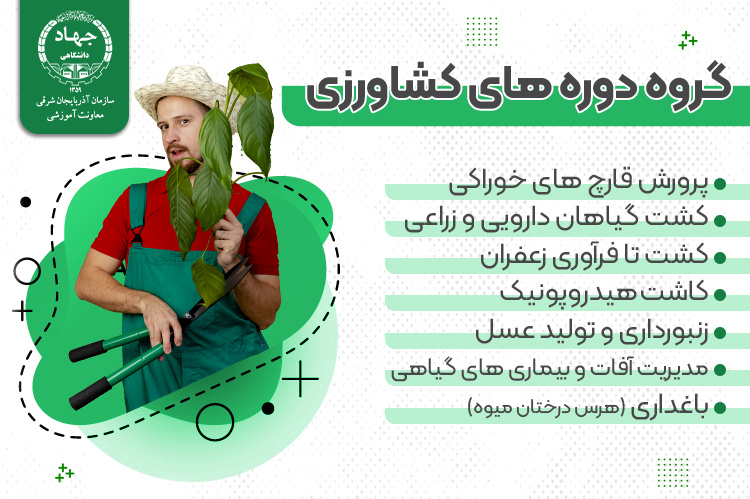 جهاد دانشگاهی
۱۳۵۹
سازمان آذربایجان شرقی
معاونت آموزشی

گروه دوره های کشاورزی

پرورش قارچ های خوراکی
کشت گیاهان دارویی و زراعی
کشت تا فرآوری زعفران
کاشت هیدروپونیک
زنبورداری و تولید عسل
مدیریت آفات و بیماری های گیاهی
باغداری (هرس درختان میوه)